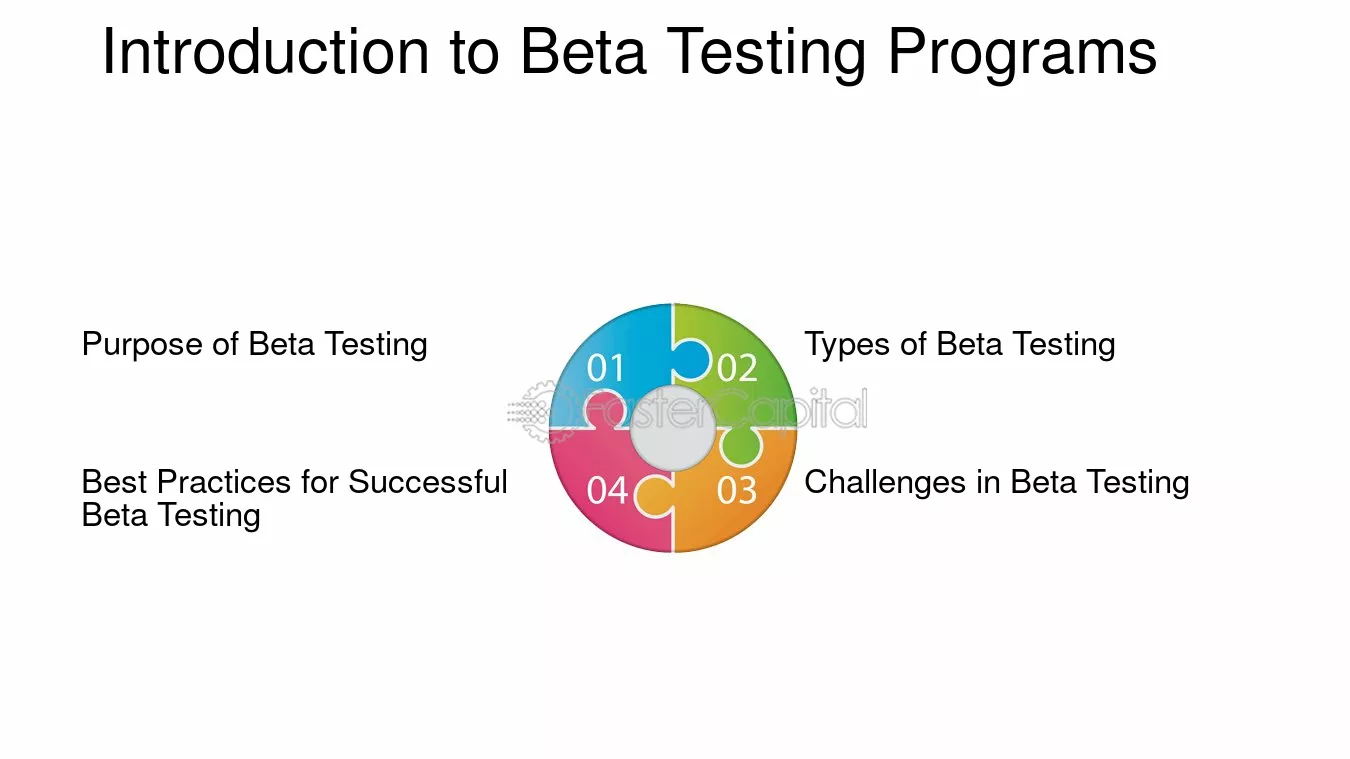 Introduction to Beta Testing Programs

Purpose of Beta Testing

01

02

Types of Beta Testing

FasterCapital

Best Practices for Successful Beta Testing

04

03

Challenges in Beta Testing